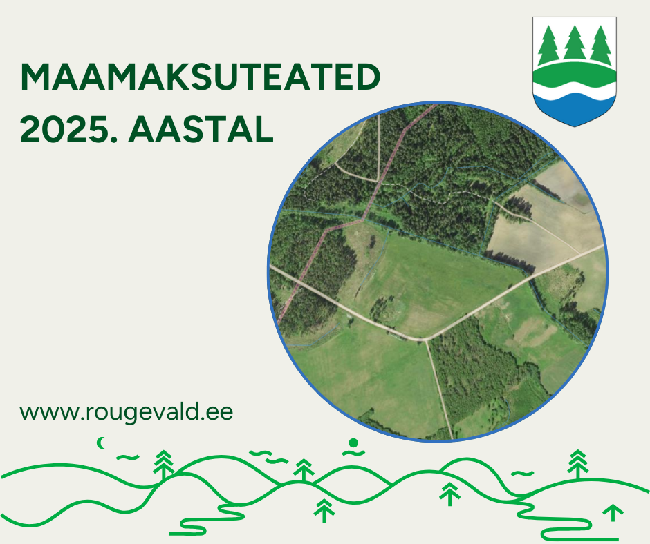 MAAMAKSUTEATED 2025. AASTAL

www.rougevald.ee